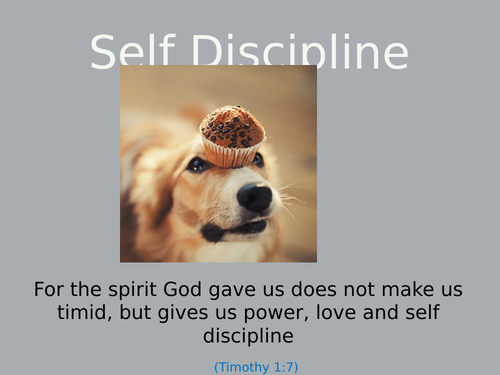 Self Discipline

For the spirit God gave us does not make us timid, but gives us power, love and self discipline

(Timothy 1:7)